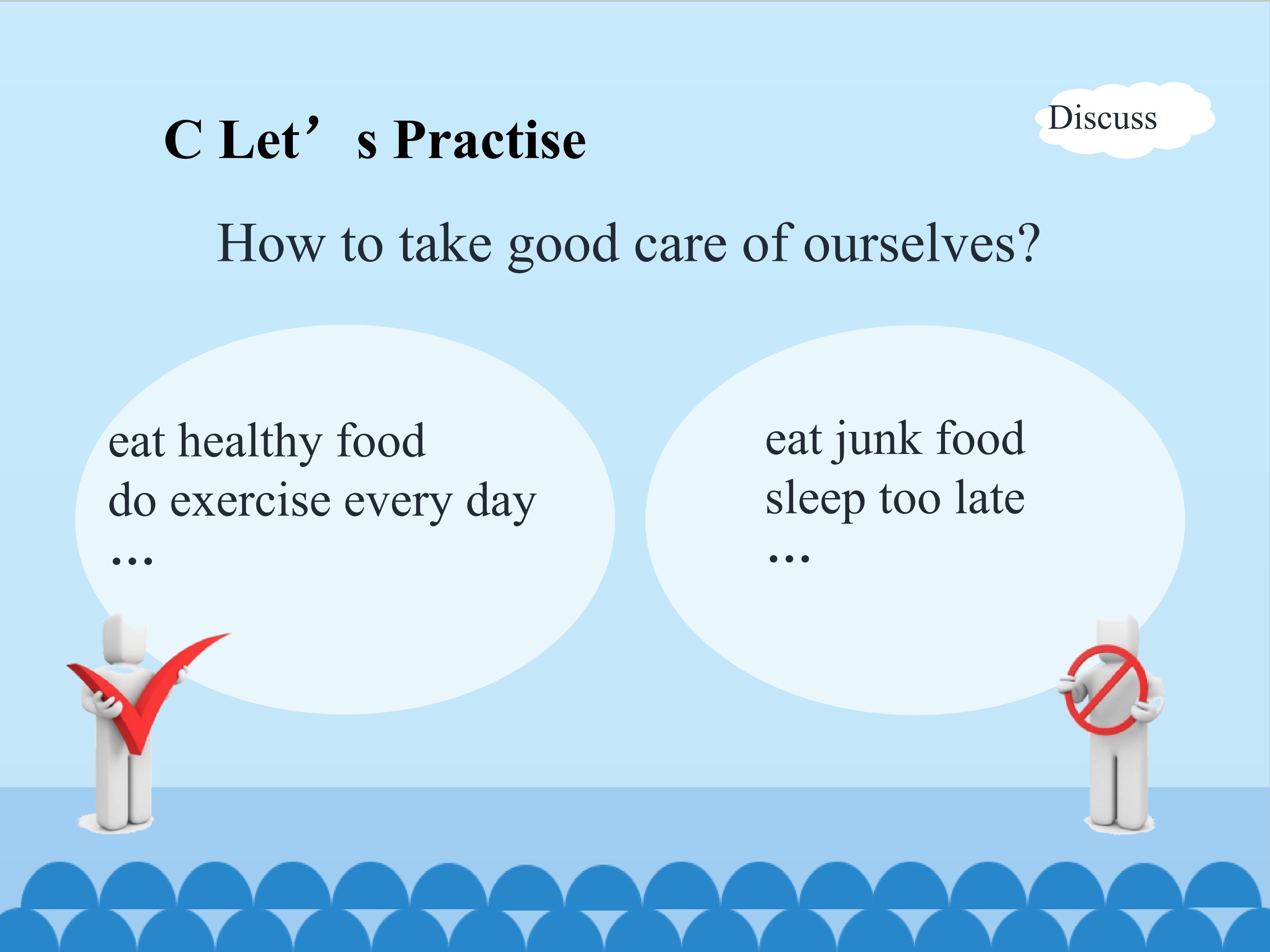 C Let’s Practise

Discuss

How to take good care of ourselves?

eat healthy food
do exercise every day
…

eat junk food
sleep too late
…